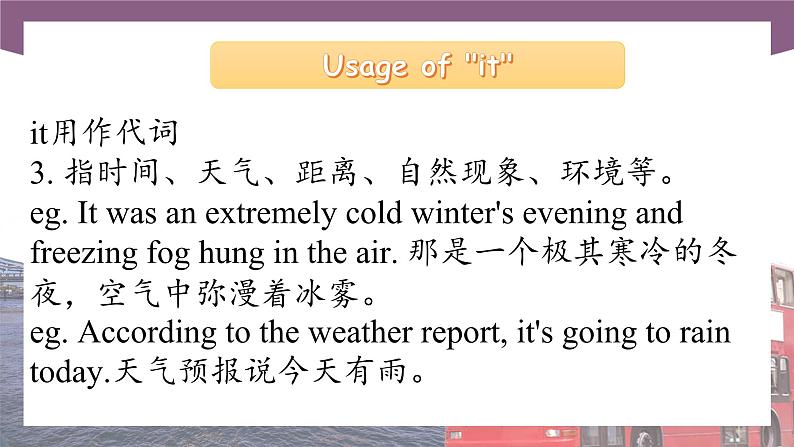 Usage of "it"

it用作代词
3. 指时间、天气、距离、自然现象、环境等。
eg. It was an extremely cold winter's evening and freezing fog hung in the air. 那是一个极其寒冷的冬夜，空气中弥漫着冰雾。
eg. According to the weather report, it's going to rain today.天气预报说今天有雨。